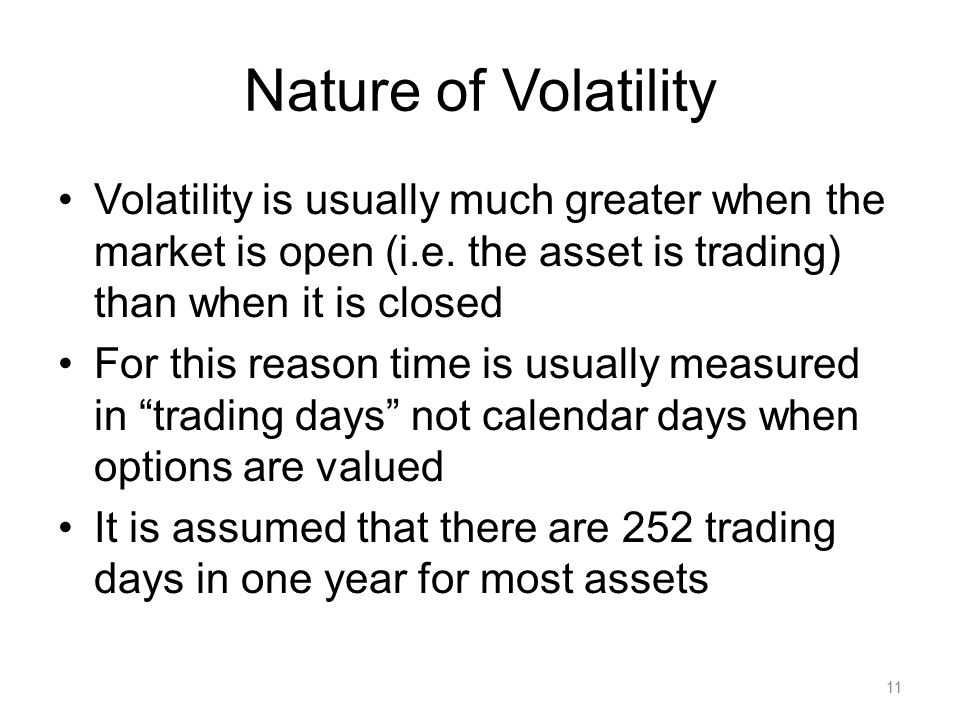 Nature of Volatility

• Volatility is usually much greater when the market is open (i.e. the asset is trading) than when it is closed

• For this reason time is usually measured in “trading days” not calendar days when options are valued

• It is assumed that there are 252 trading days in one year for most assets

11